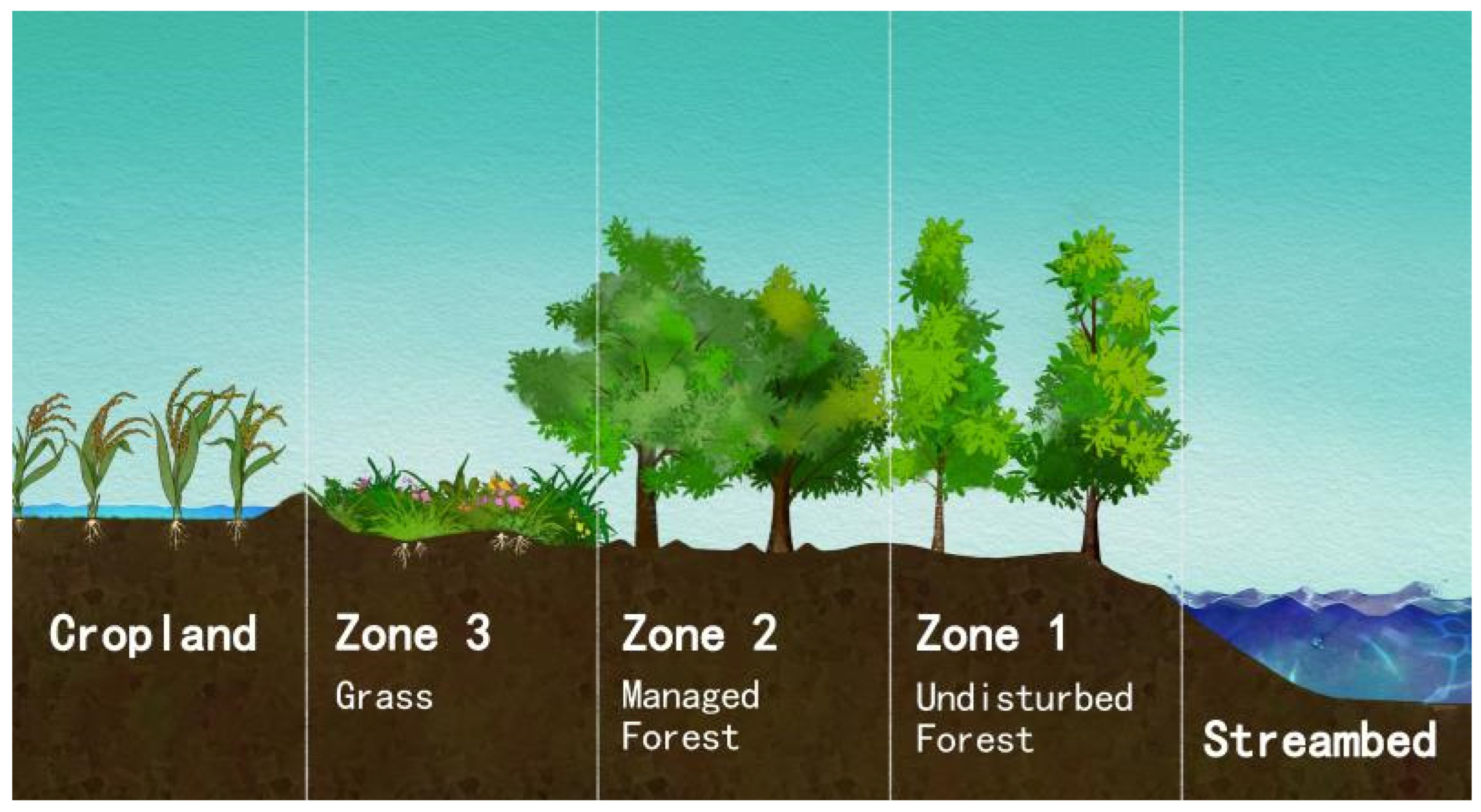 Cropland

Zone 3
Grass

Zone 2
Managed Forest

Zone 1
Undisturbed Forest

Streambed